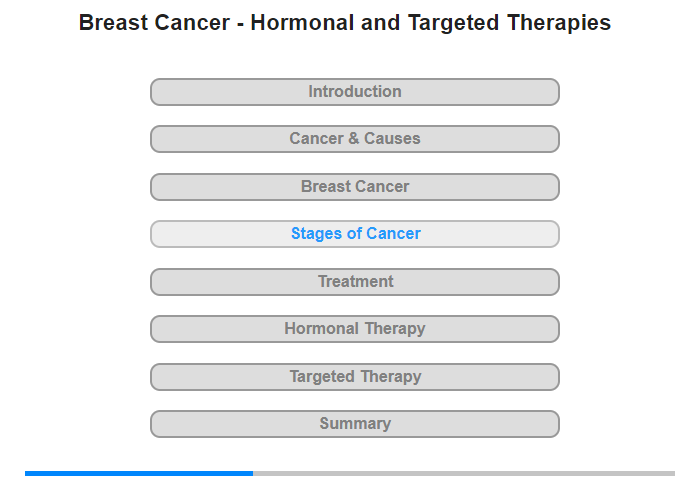 Breast Cancer - Hormonal and Targeted Therapies

Introduction

Cancer & Causes

Breast Cancer

Stages of Cancer

Treatment

Hormonal Therapy

Targeted Therapy

Summary